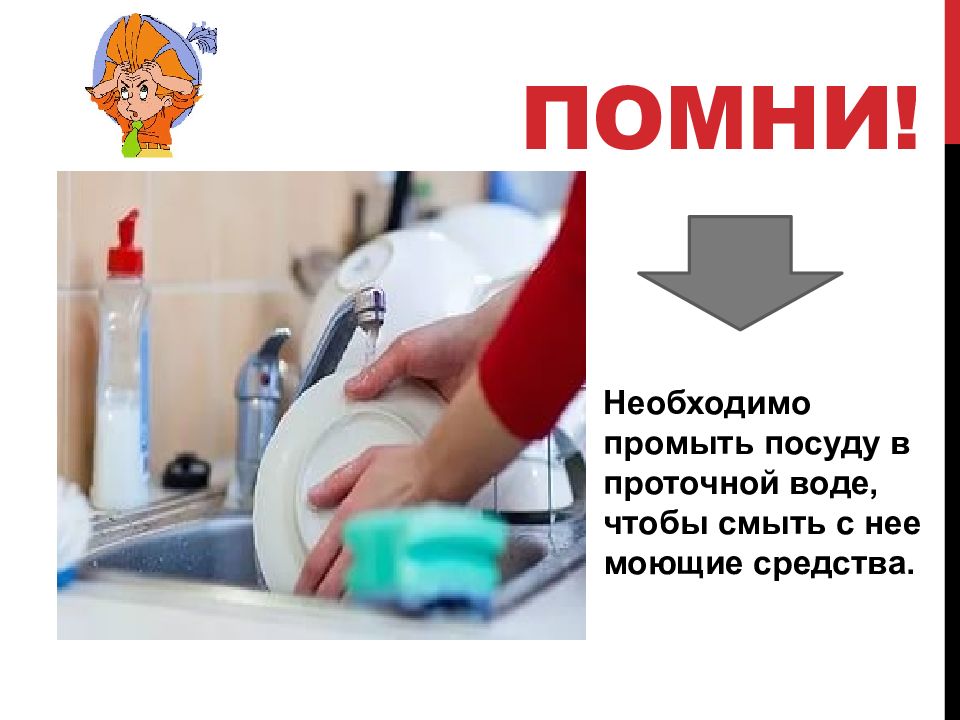 ПОМНИ!

Необходимо промыть посуду в проточной воде, чтобы смыть с нее моющие средства.